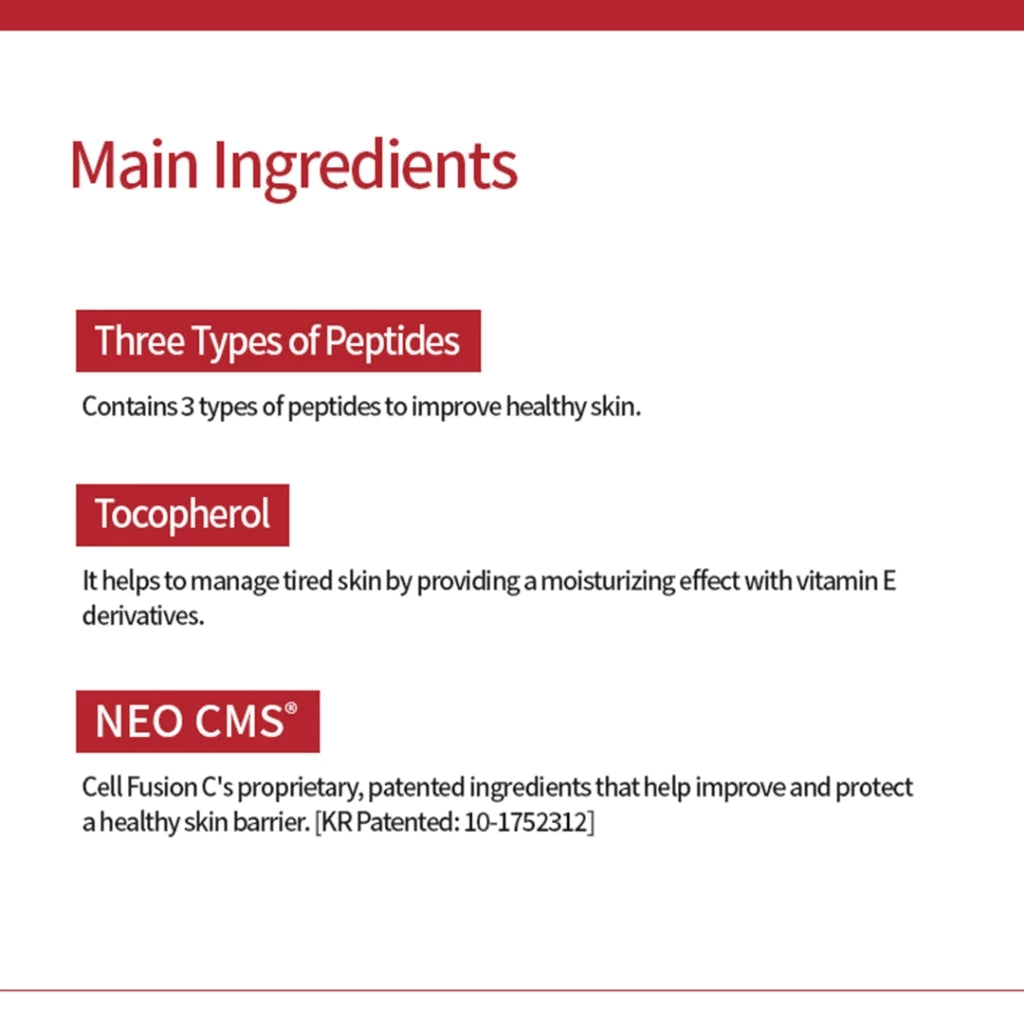 Main Ingredients

Three Types of Peptides

Contains 3 types of peptides to improve healthy skin.

Tocopherol

It helps to manage tired skin by providing a moisturizing effect with vitamin E derivatives.

NEO CMS®

Cell Fusion C's proprietary, patented ingredients that help improve and protect a healthy skin barrier. [KR Patented: 10-1752312]